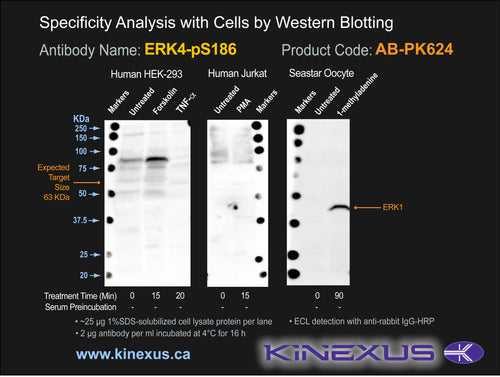 Specificity Analysis with Cells by Western Blotting

Antibody Name: ERK4-pS186

Product Code: AB-PK624

Human HEK-293

Human Jurkat

Seastar Oocyte

Markers Untreated Forskolin TNF-α

Untreated PMA Markers

Markers Untreated 1-methyladenine

KDa

250

150

100

75

50

37.5

25

20

Expected Target Size 63 KDa

ERK1

Treatment Time (Min) 0 15 20 0 15 0 90

Serum Preincubation - - - - - - -

• ~25 µg 1%SDS-solubilized cell lysate protein per lane

• 2 µg antibody per ml incubated at 4°C for 16 h

• ECL detection with anti-rabbit IgG-HRP

www.kinexus.ca

KINEXUS